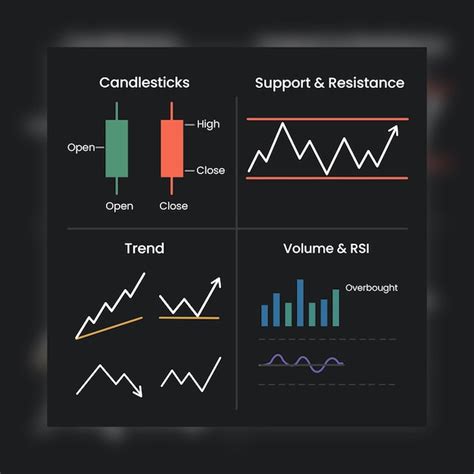 Candlesticks

Open

High

Close

Open

Close

Support & Resistance

Trend

Volume & RSI

Overbought